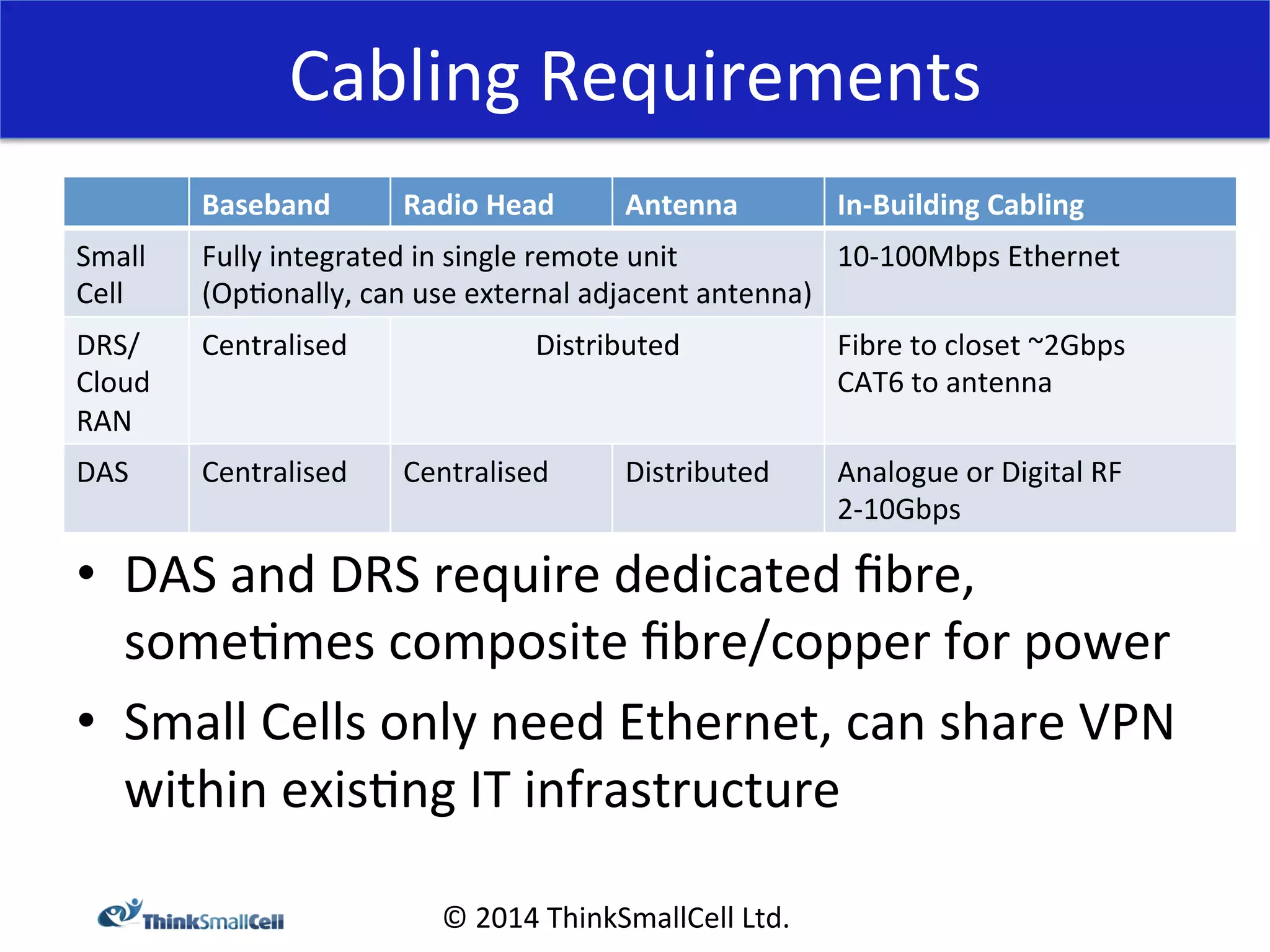 Cabling Requirements

| | Baseband | Radio Head | Antenna | In-Building Cabling |
|---|---|---|---|---|
| Small Cell | Fully integrated in single remote unit (Optionally, can use external adjacent antenna) | | | 10-100Mbps Ethernet |
| DRS/ Cloud RAN | Centralised | Distributed | | Fibre to closet ~2Gbps CAT6 to antenna |
| DAS | Centralised | Centralised | Distributed | Analogue or Digital RF 2-10Gbps |

• DAS and DRS require dedicated fibre, sometimes composite fibre/copper for power

• Small Cells only need Ethernet, can share VPN within existing IT infrastructure

ThinkSmallCell

© 2014 ThinkSmallCell Ltd.